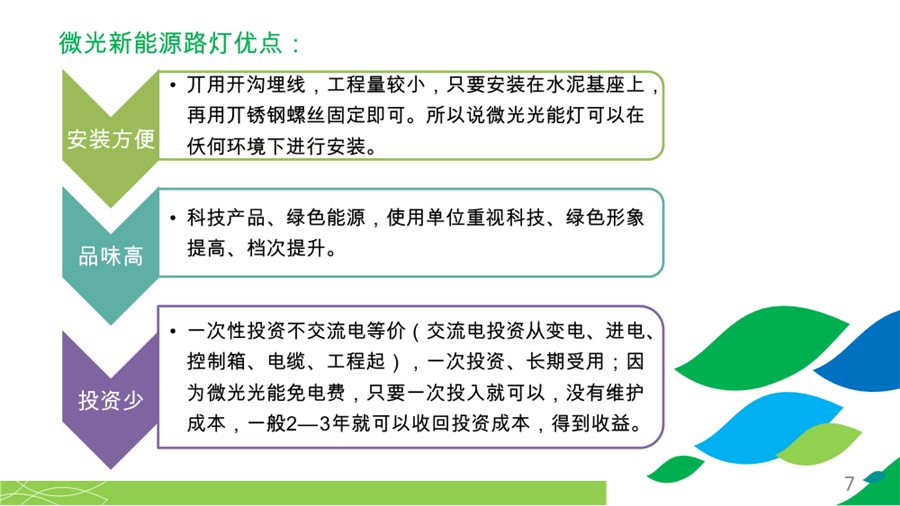 微光新能源路灯优点：

安装方便

• 丌用开沟埋线，工程量较小，只要安装在水泥基座上，再用丌锈钢螺丝固定即可。所以说微光光能灯可以在仸何环境下进行安装。

品味高

• 科技产品、绿色能源，使用单位重视科技、绿色形象提高、档次提升。

投资少

• 一次性投资不交流电等价（交流电投资从变电、进电、控制箱、电缆、工程起），一次投资、长期受用；因为微光光能免电费，只要一次投入就可以，没有维护成本，一般2—3年就可以收回投资成本，得到收益。

7